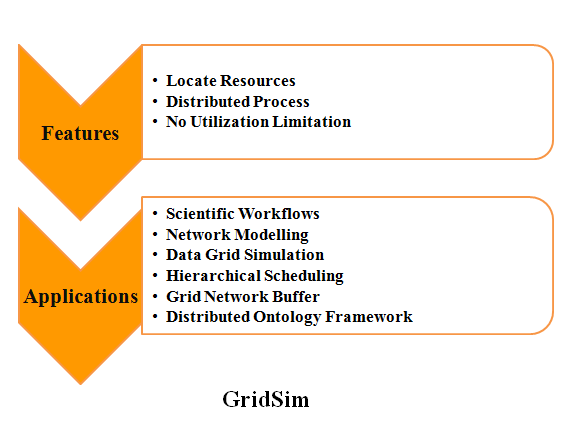 Features

• Locate Resources
• Distributed Process
• No Utilization Limitation

Applications

• Scientific Workflows
• Network Modelling
• Data Grid Simulation
• Hierarchical Scheduling
• Grid Network Buffer
• Distributed Ontology Framework

GridSim